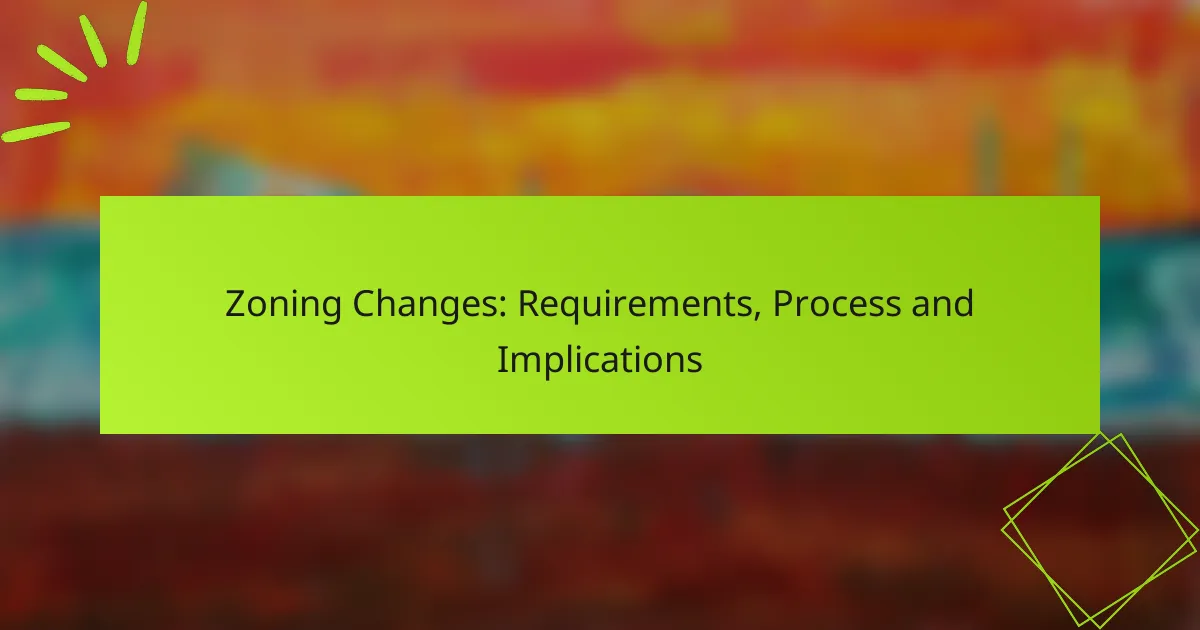 Zoning Changes: Requirements, Process and Implications